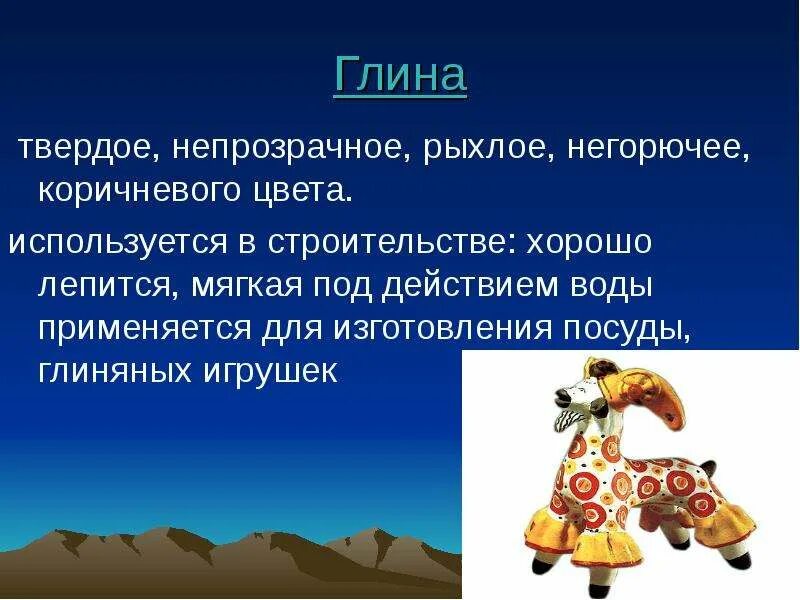 Глина

твердое, непрозрачное, рыхлое, негорючее, коричневого цвета.

используется в строительстве: хорошо лепится, мягкая под действием воды применяется для изготовления посуды, глиняных игрушек